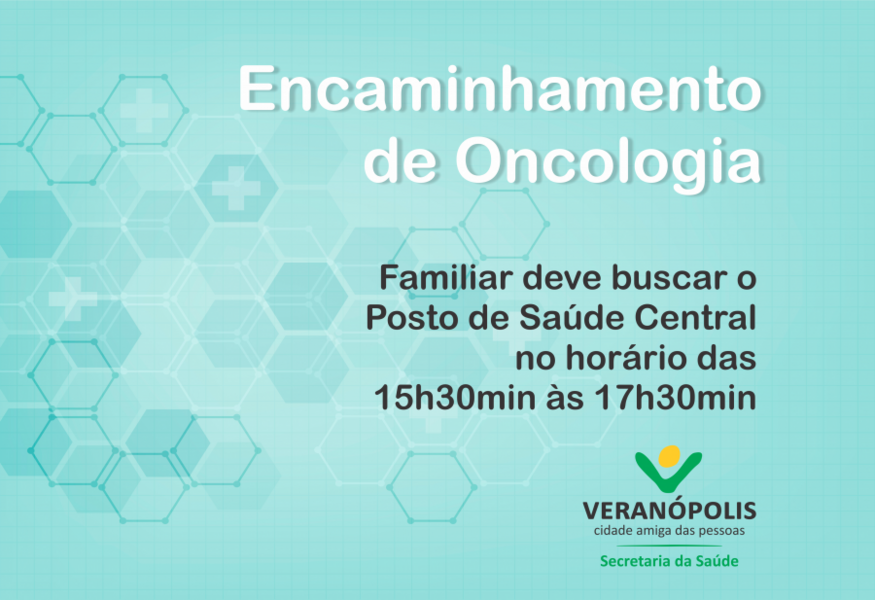 Encaminhamento de Oncologia

Familiar deve buscar o Posto de Saúde Central no horário das 15h30min às 17h30min

VERANÓPOLIS
cidade amiga das pessoas
Secretaria da Saúde